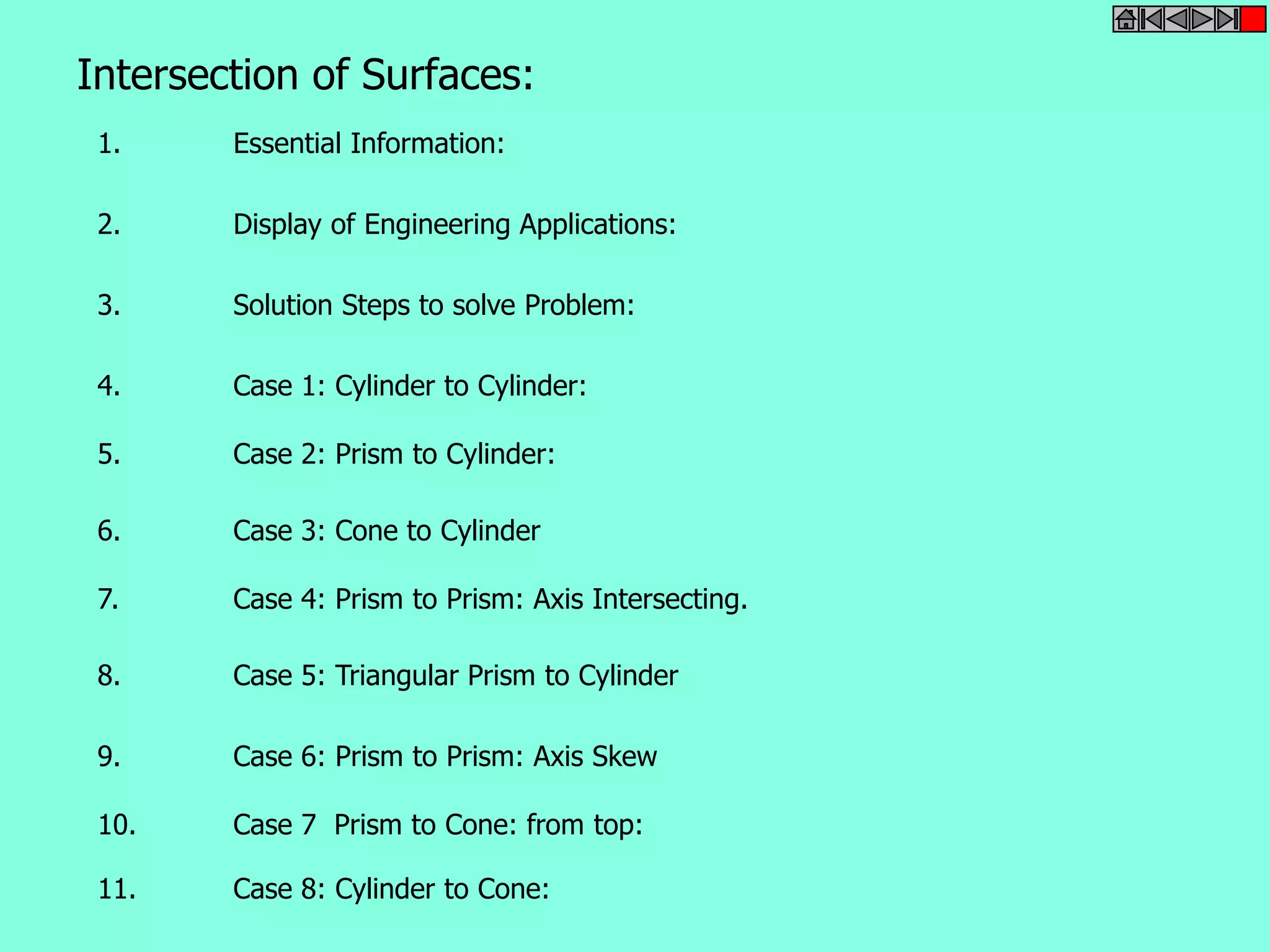 Intersection of Surfaces:

1. Essential Information:

2. Display of Engineering Applications:

3. Solution Steps to solve Problem:

4. Case 1: Cylinder to Cylinder:

5. Case 2: Prism to Cylinder:

6. Case 3: Cone to Cylinder

7. Case 4: Prism to Prism: Axis Intersecting.

8. Case 5: Triangular Prism to Cylinder

9. Case 6: Prism to Prism: Axis Skew

10. Case 7 Prism to Cone: from top:

11. Case 8: Cylinder to Cone: